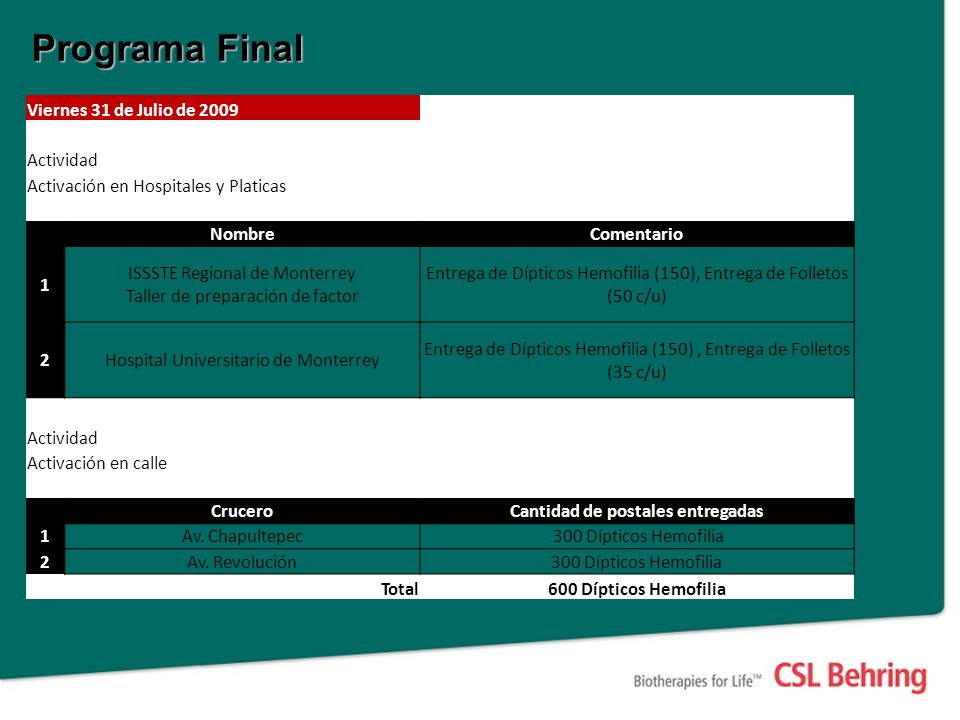 Programa Final

Viernes 31 de Julio de 2009

Actividad
Activación en Hospitales y Platicas

| | Nombre | Comentario |
|---|---|---|
| 1 | ISSSTE Regional de Monterrey Taller de preparación de factor | Entrega de Dípticos Hemofilia (150), Entrega de Folletos (50 c/u) |
| 2 | Hospital Universitario de Monterrey | Entrega de Dípticos Hemofilia (150) , Entrega de Folletos (35 c/u) |

Actividad
Activación en calle

| | Crucero | Cantidad de postales entregadas |
|---|---|---|
| 1 | Av. Chapultepec | 300 Dípticos Hemofilia |
| 2 | Av. Revolución | 300 Dípticos Hemofilia |
| | Total | 600 Dípticos Hemofilia |

Biotherapies for Life™ CSL Behring